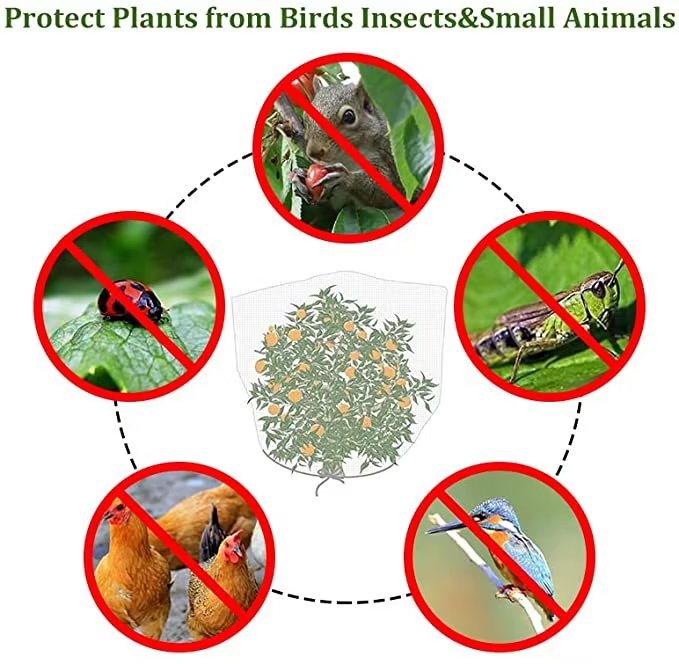 Protect Plants from Birds Insects&Small Animals